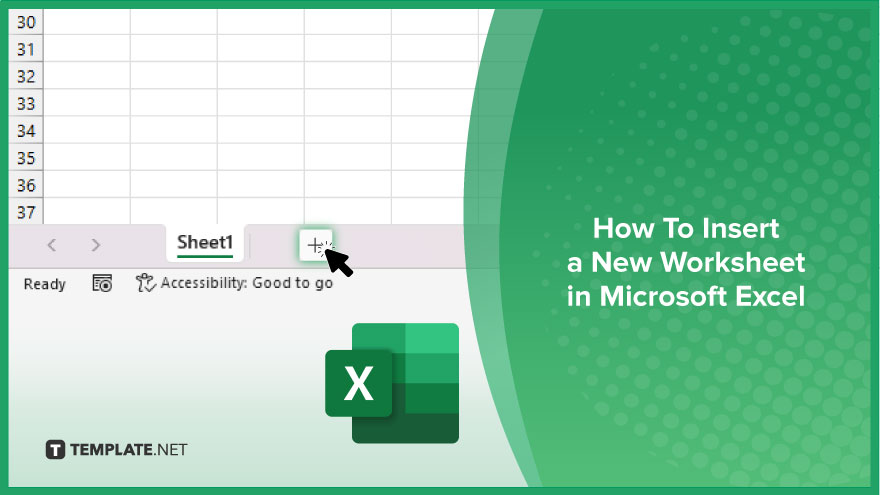 30
31
32
33
34
35
36
37

Sheet1

+

Ready

Accessibility: Good to go

X

TEMPLATE.NET

How To Insert a New Worksheet in Microsoft Excel